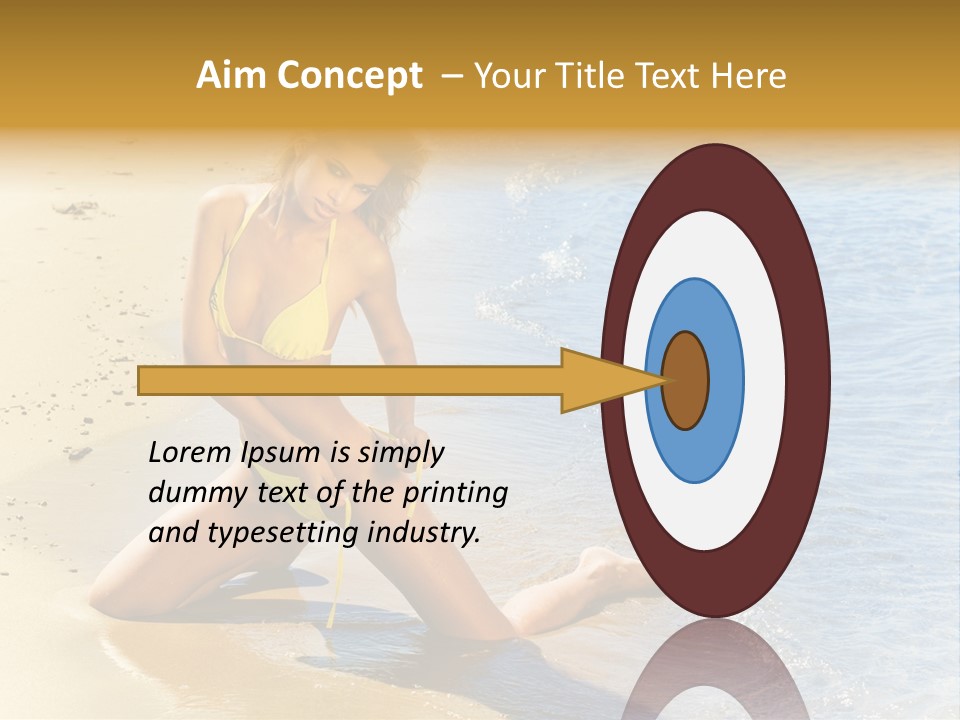 Aim Concept – Your Title Text Here

Lorem Ipsum is simply dummy text of the printing and typesetting industry.